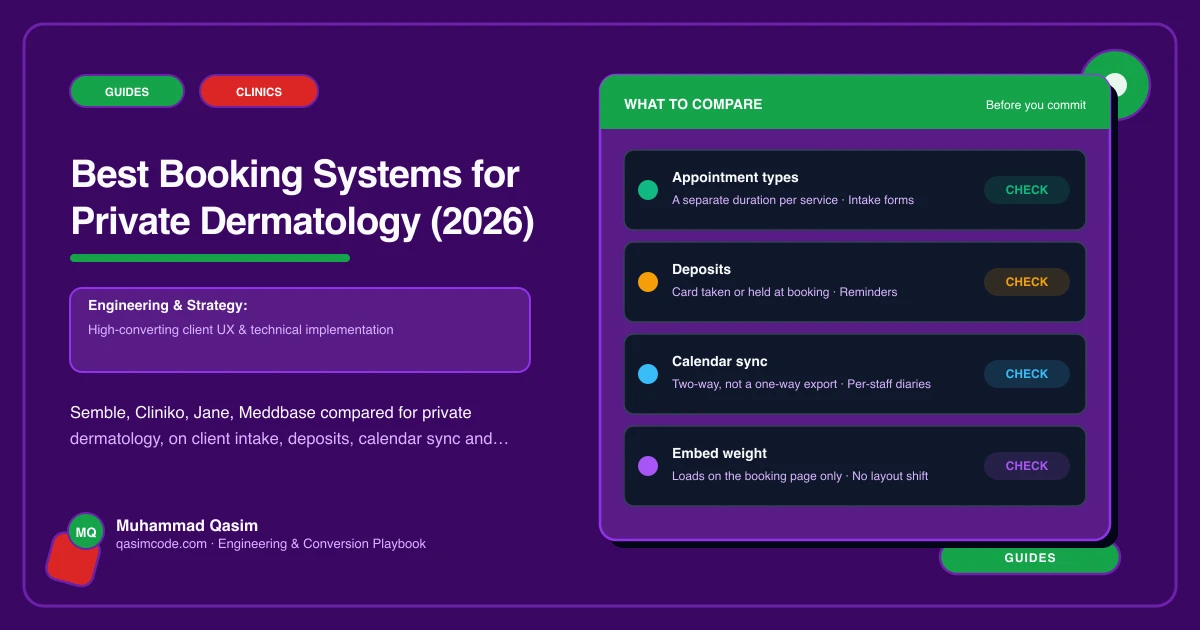 GUIDES
CLINICS

Best Booking Systems for Private Dermatology (2026)

Engineering & Strategy:
High-converting client UX & technical implementation

Semble, Cliniko, Jane, Meddbase compared for private dermatology, on client intake, deposits, calendar sync and…

MQ
Muhammad Qasim
qasimcode.com · Engineering & Conversion Playbook

WHAT TO COMPARE
Before you commit

Appointment types
A separate duration per service · Intake forms
CHECK

Deposits
Card taken or held at booking · Reminders
CHECK

Calendar sync
Two-way, not a one-way export · Per-staff diaries
CHECK

Embed weight
Loads on the booking page only · No layout shift
CHECK

GUIDES